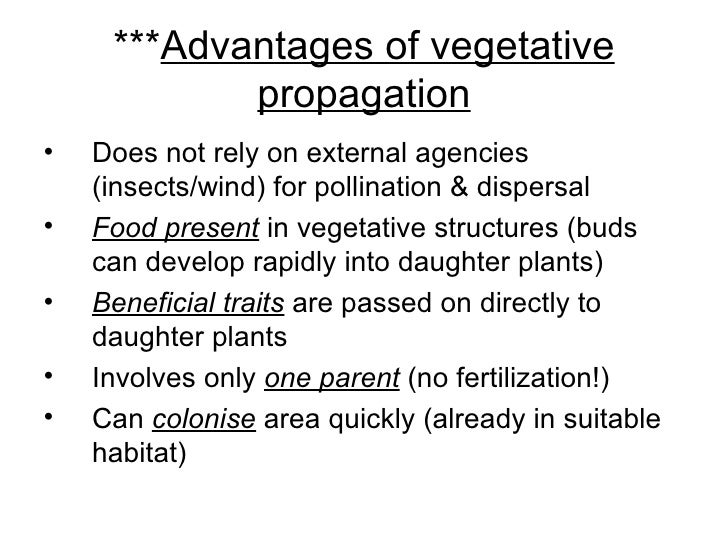 ***Advantages of vegetative propagation

• Does not rely on external agencies (insects/wind) for pollination & dispersal
• Food present in vegetative structures (buds can develop rapidly into daughter plants)
• Beneficial traits are passed on directly to daughter plants
• Involves only one parent (no fertilization!)
• Can colonise area quickly (already in suitable habitat)